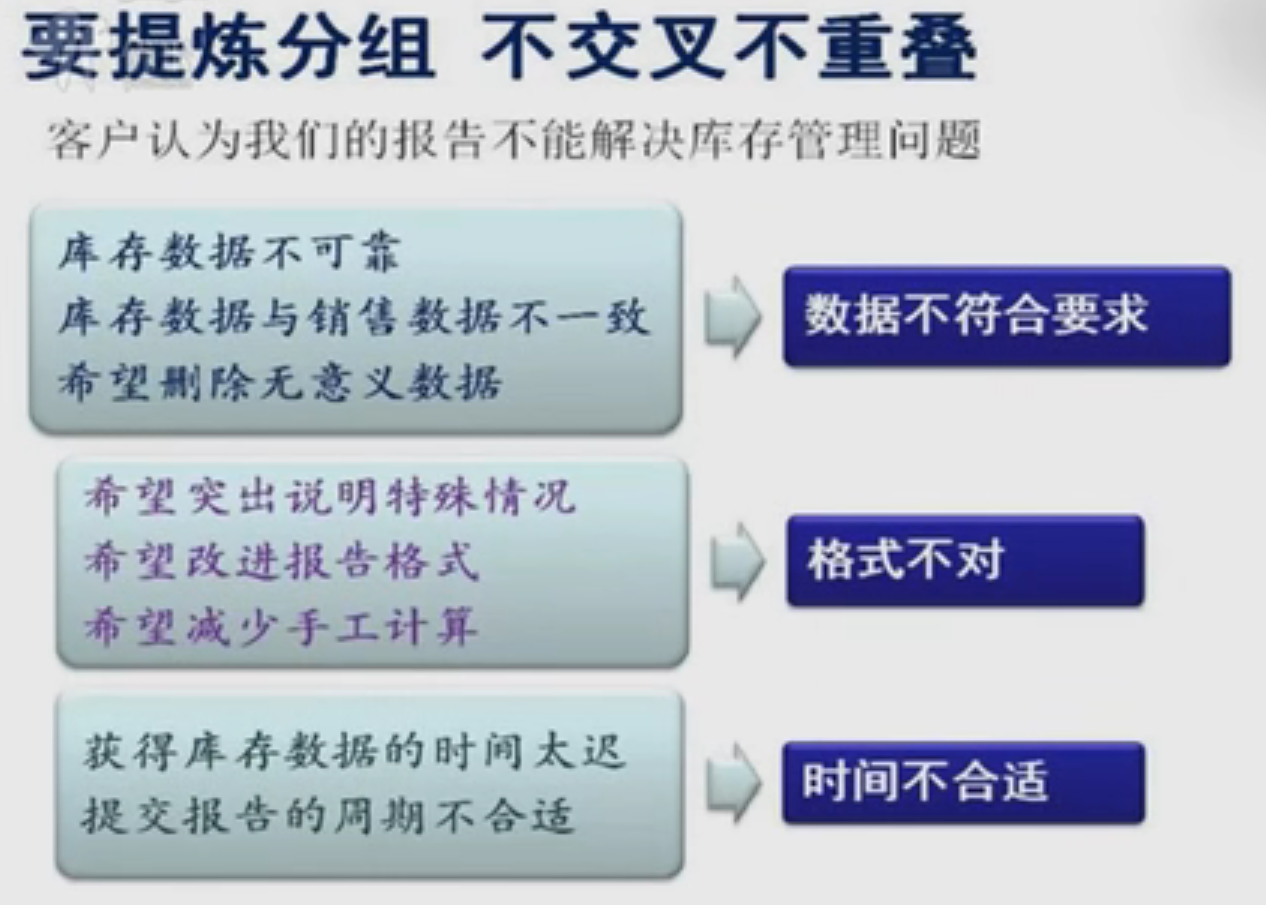 要提炼分组 不交叉不重叠

客户认为我们的报告不能解决库存管理问题

库存数据不可靠
库存数据与销售数据不一致
希望删除无意义数据

数据不符合要求

希望突出说明特殊情况
希望改进报告格式
希望减少手工计算

格式不对

获得库存数据的时间太迟
提交报告的周期不合适

时间不合适